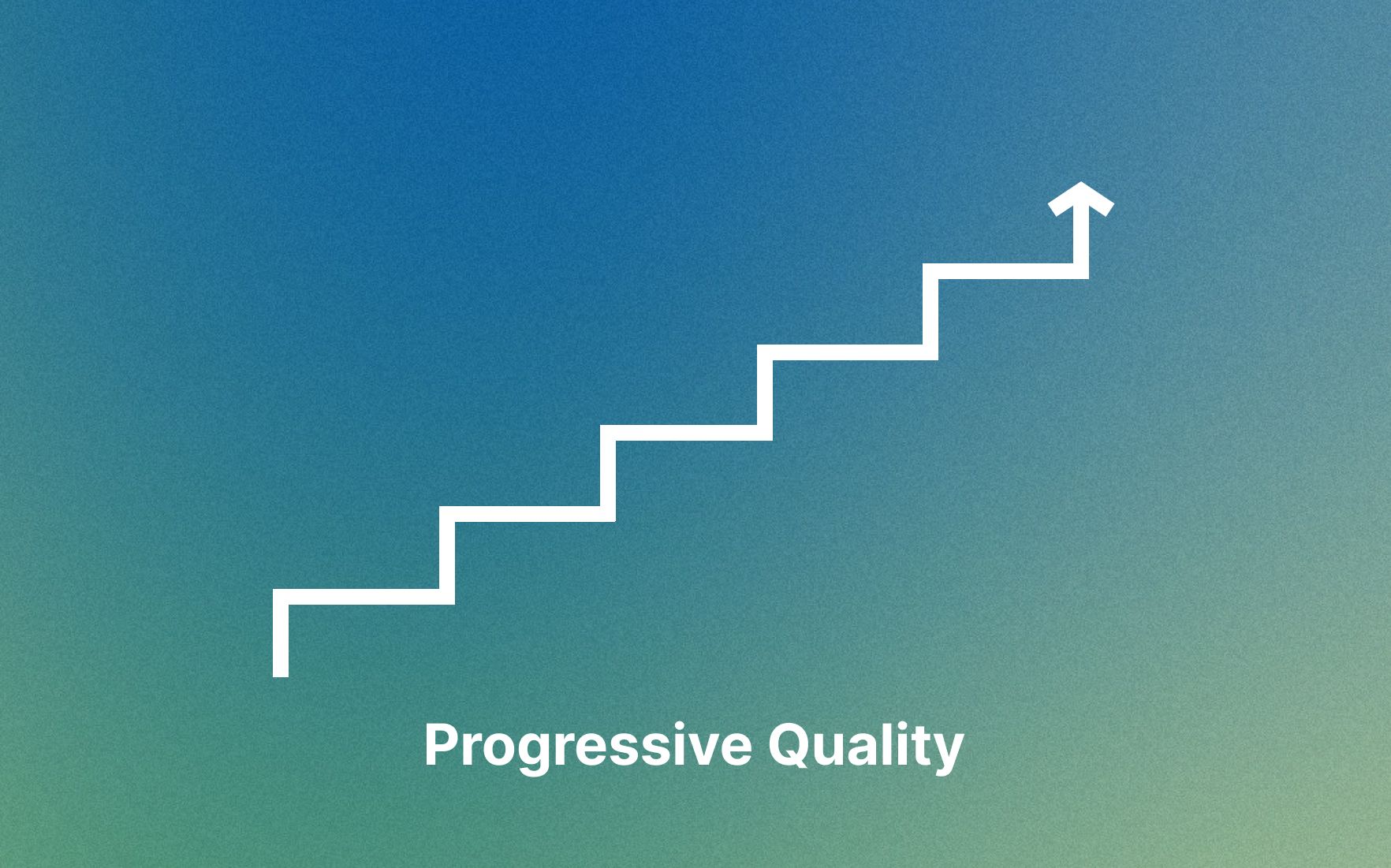 Progressive Quality